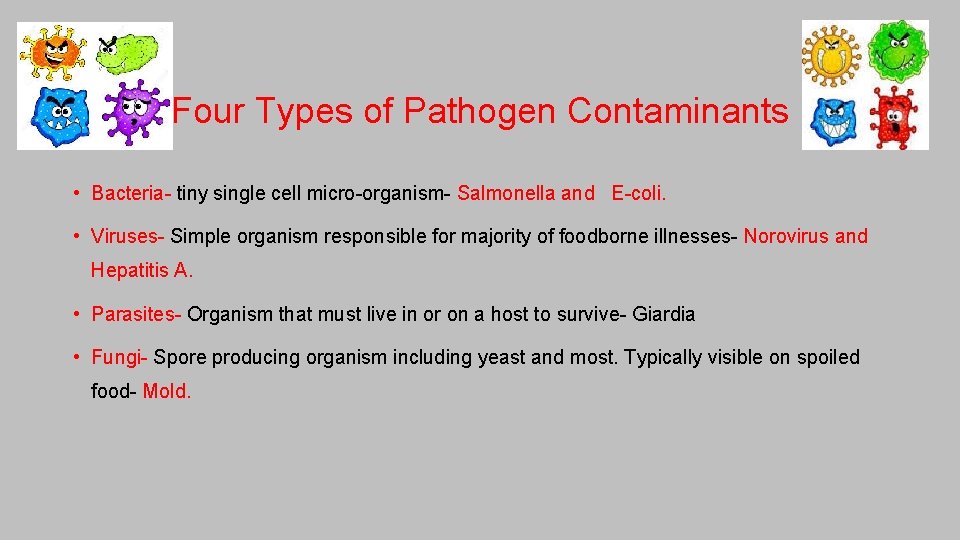 Four Types of Pathogen Contaminants

• Bacteria- tiny single cell micro-organism- Salmonella and E-coli.

• Viruses- Simple organism responsible for majority of foodborne illnesses- Norovirus and Hepatitis A.

• Parasites- Organism that must live in or on a host to survive- Giardia

• Fungi- Spore producing organism including yeast and most. Typically visible on spoiled food- Mold.